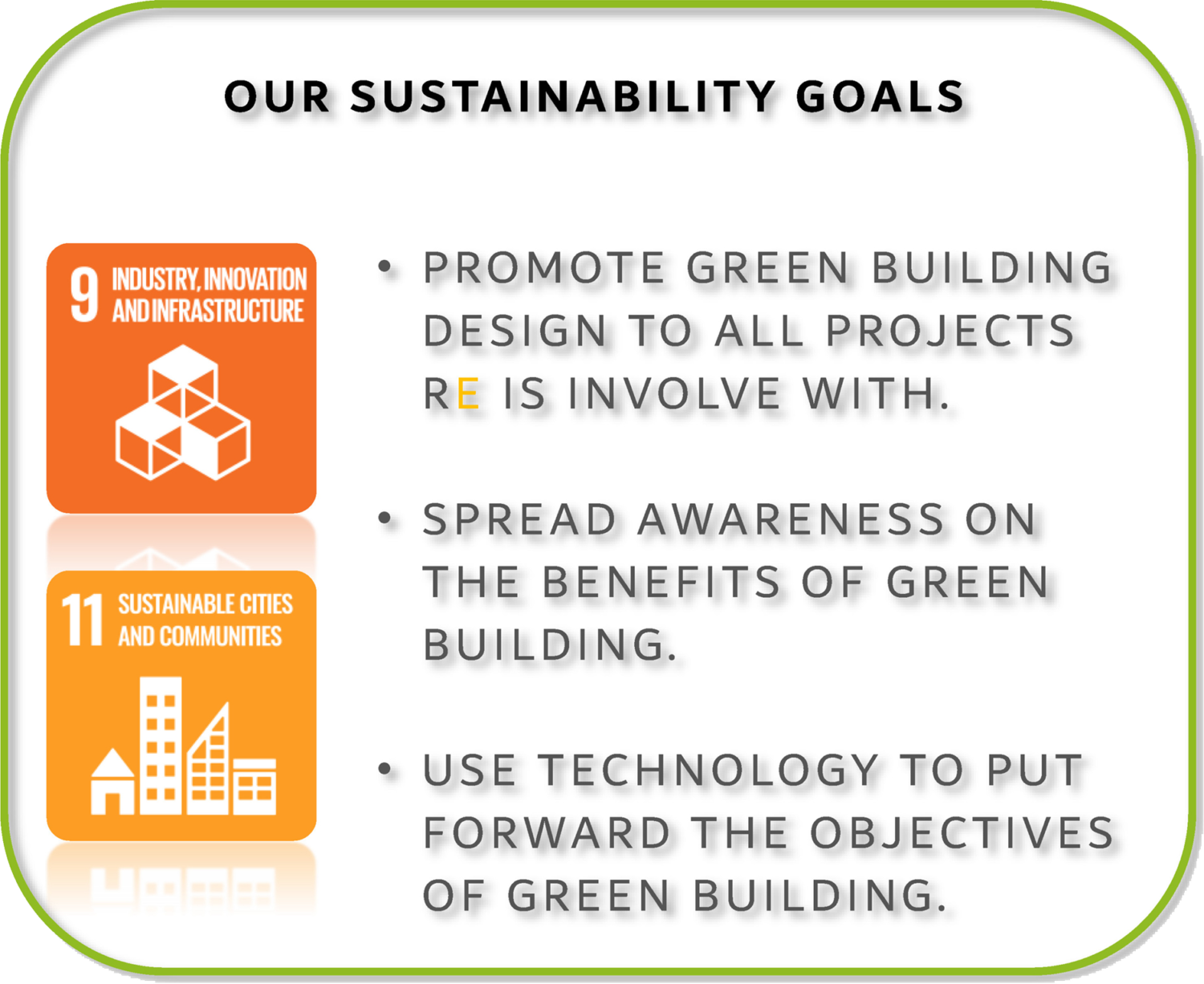 OUR SUSTAINABILITY GOALS

9 INDUSTRY, INNOVATION AND INFRASTRUCTURE

11 SUSTAINABLE CITIES AND COMMUNITIES

• PROMOTE GREEN BUILDING DESIGN TO ALL PROJECTS RE IS INVOLVE WITH.

• SPREAD AWARENESS ON THE BENEFITS OF GREEN BUILDING.

• USE TECHNOLOGY TO PUT FORWARD THE OBJECTIVES OF GREEN BUILDING.